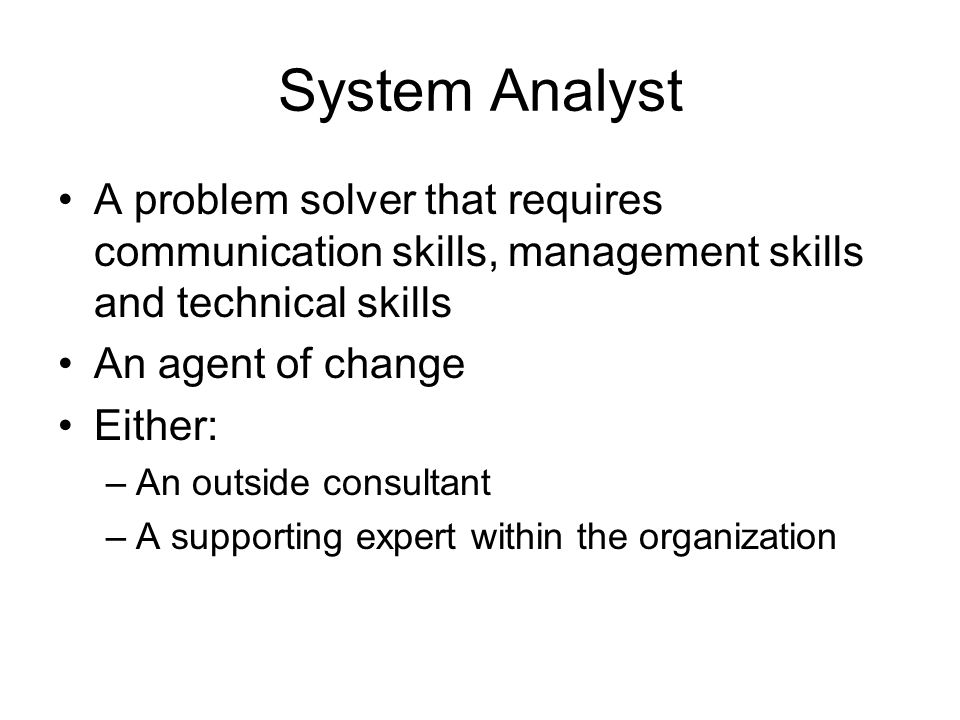 System Analyst

• A problem solver that requires communication skills, management skills and technical skills
• An agent of change
• Either:
– An outside consultant
– A supporting expert within the organization